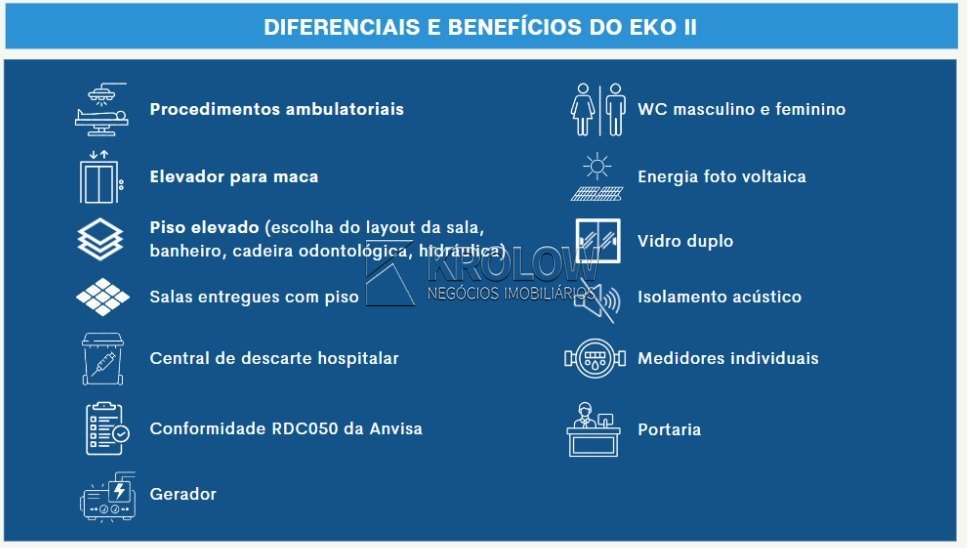 DIFERENCIAIS E BENEFÍCIOS DO EKO II

Procedimentos ambulatoriais

Elevador para maca

Piso elevado (escolha do layout da sala, banheiro, cadeira odontológica, hidráulica)

Salas entregues com piso

Central de descarte hospitalar

Conformidade RDC050 da Anvisa

Gerador

WC masculino e feminino

Energia foto voltaica

Vidro duplo

Isolamento acústico

Medidores individuais

Portaria

KROLOW
NEGÓCIOS IMOBILIÁRIOS